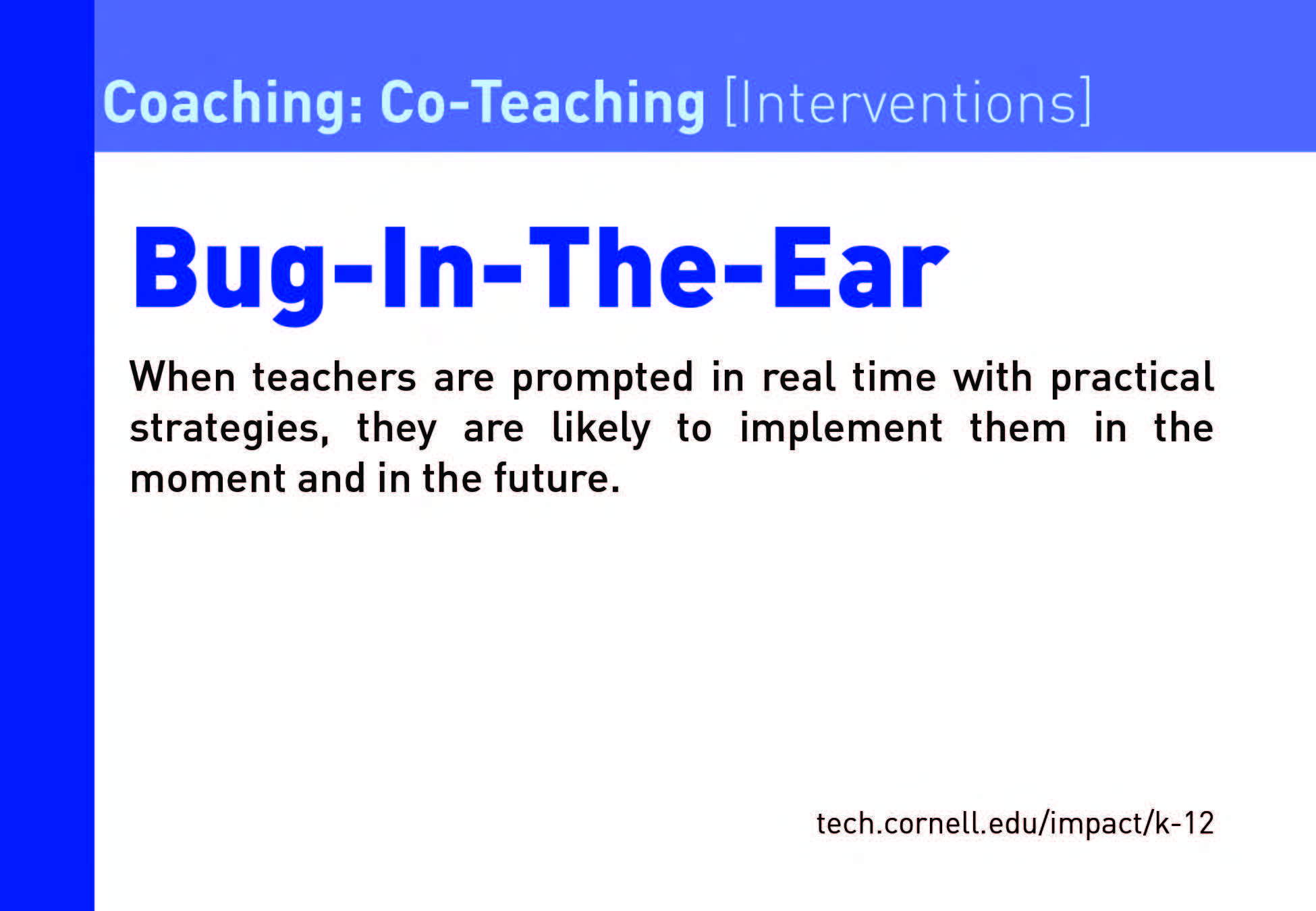 Coaching: Co-Teaching [Interventions]

Bug-In-The-Ear

When teachers are prompted in real time with practical strategies, they are likely to implement them in the moment and in the future.

tech.cornell.edu/impact/k-12